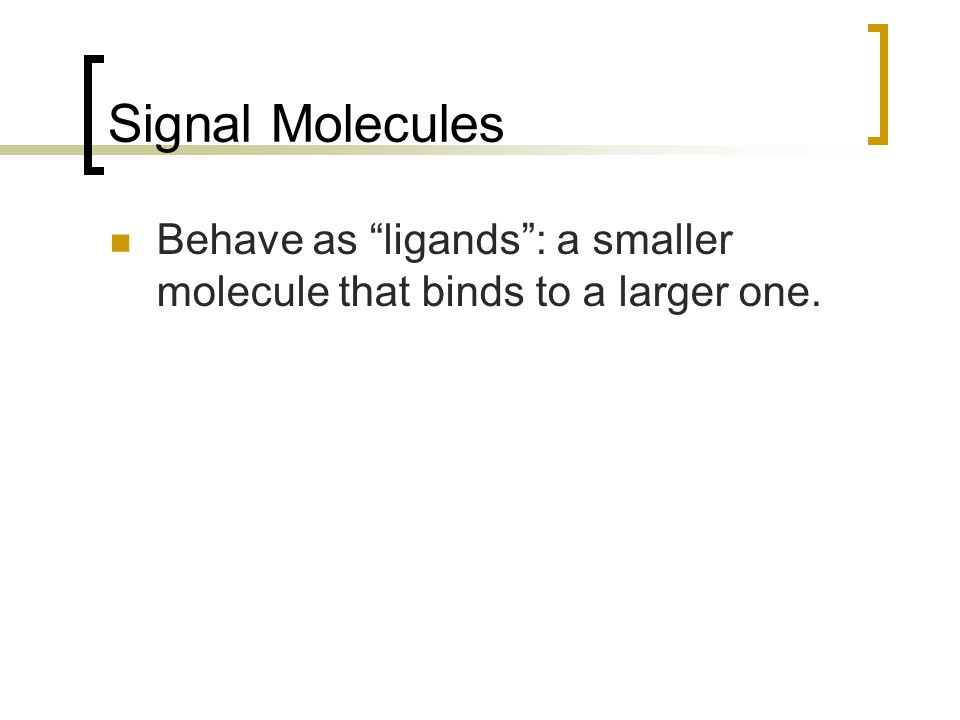 Signal Molecules

Behave as “ligands”: a smaller molecule that binds to a larger one.